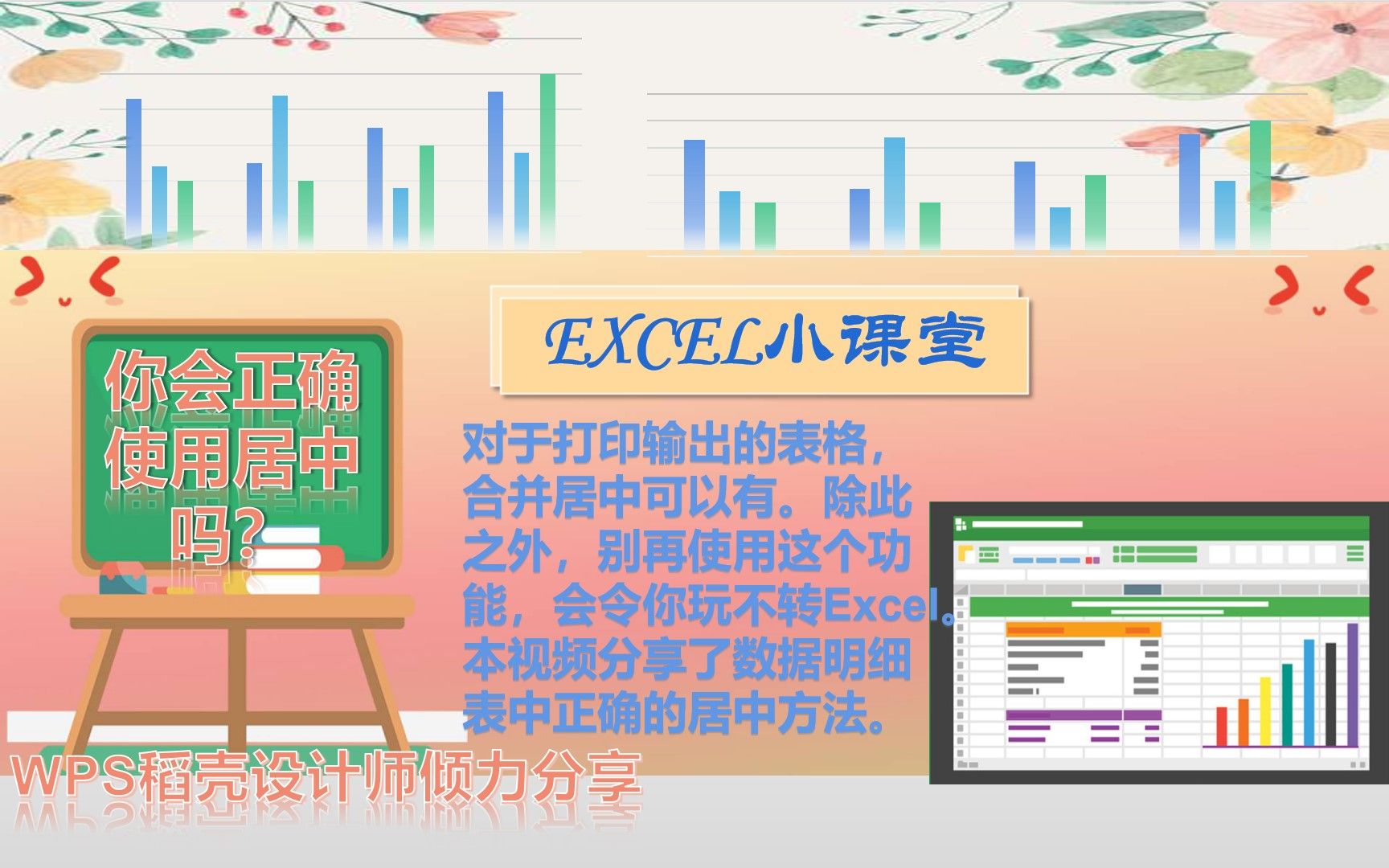 EXCEL小课堂

你会正确使用居中吗?

对于打印输出的表格，合并居中可以有。除此之外，别再使用这个功能，会令你玩不转Excel。本视频分享了数据明细表中正确的居中方法。

WPS稻壳设计师倾力分享